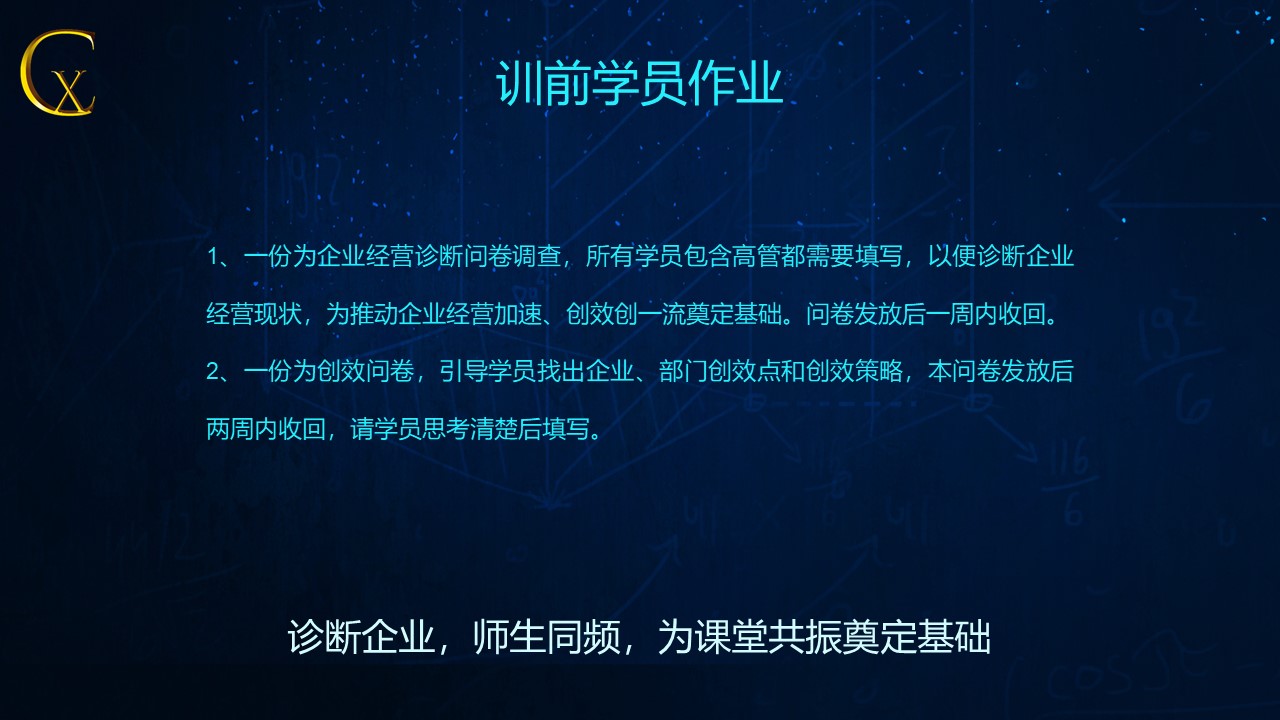 CX

训前学员作业

1、一份为企业经营诊断问卷调查，所有学员包含高管都需要填写，以便诊断企业经营现状，为推动企业经营加速、创效创一流奠定基础。问卷发放后一周内收回。
2、一份为创效问卷，引导学员找出企业、部门创效点和创效策略，本问卷发放后两周内收回，请学员思考清楚后填写。

诊断企业，师生同频，为课堂共振奠定基础